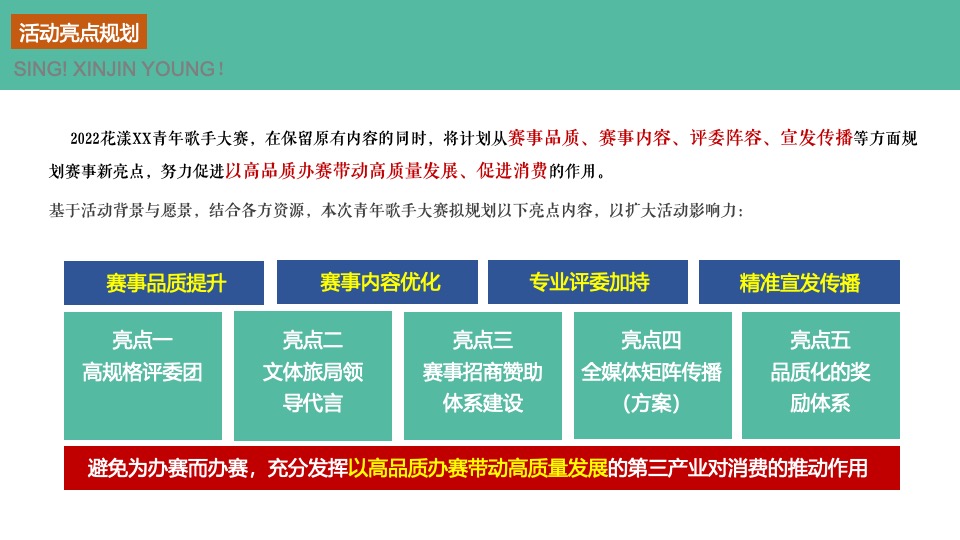 活动亮点规划

SING! XINJIN YOUNG !

2022花漾XX青年歌手大赛，在保留原有内容的同时，将计划从赛事品质、赛事内容、评委阵容、宣发传播等方面规划赛事新亮点，努力促进以高品质办赛带动高质量发展、促进消费的作用。

基于活动背景与愿景，结合各方资源，本次青年歌手大赛拟规划以下亮点内容，以扩大活动影响力：

赛事品质提升

赛事内容优化

专业评委加持

精准宣发传播

亮点一
高规格评委团

亮点二
文体旅局领导代言

亮点三
赛事招商赞助体系建设

亮点四
全媒体矩阵传播（方案）

亮点五
品质化的奖励体系

避免为办赛而办赛，充分发挥以高品质办赛带动高质量发展的第三产业对消费的推动作用